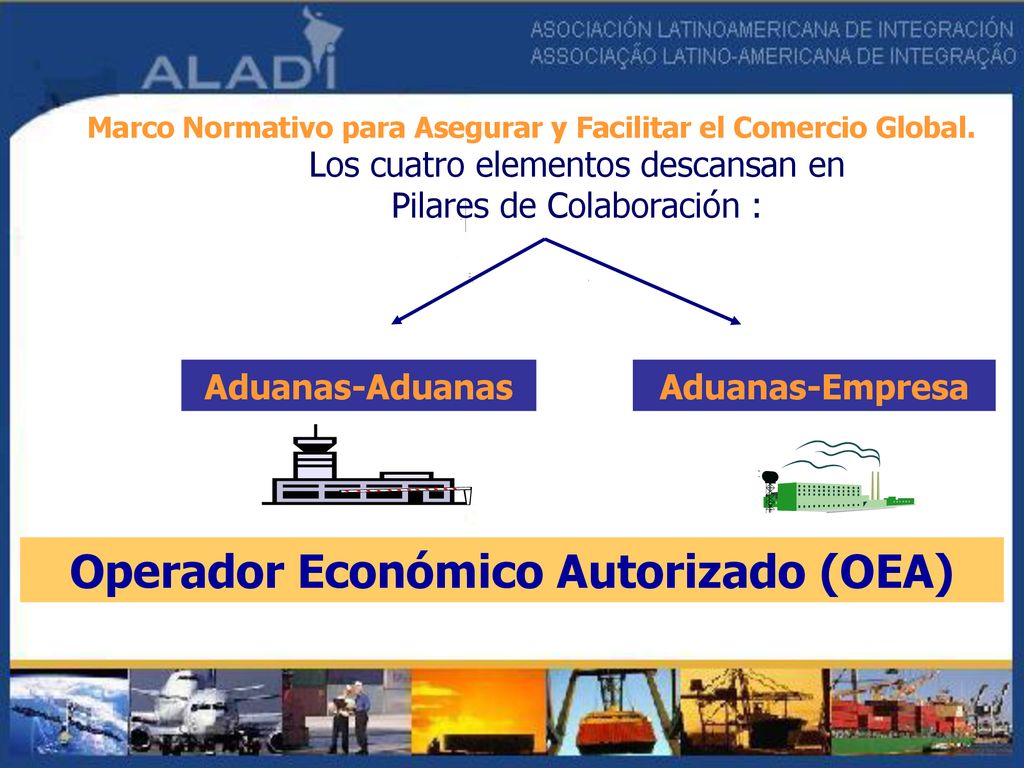 ALADI

ASOCIACIÓN LATINOAMERICANA DE INTEGRACIÓN
ASSOCIAÇÃO LATINO-AMERICANA DE INTEGRAÇÃO

Marco Normativo para Asegurar y Facilitar el Comercio Global.

Los cuatro elementos descansan en
Pilares de Colaboración :

Aduanas-Aduanas

Aduanas-Empresa

Operador Económico Autorizado (OEA)